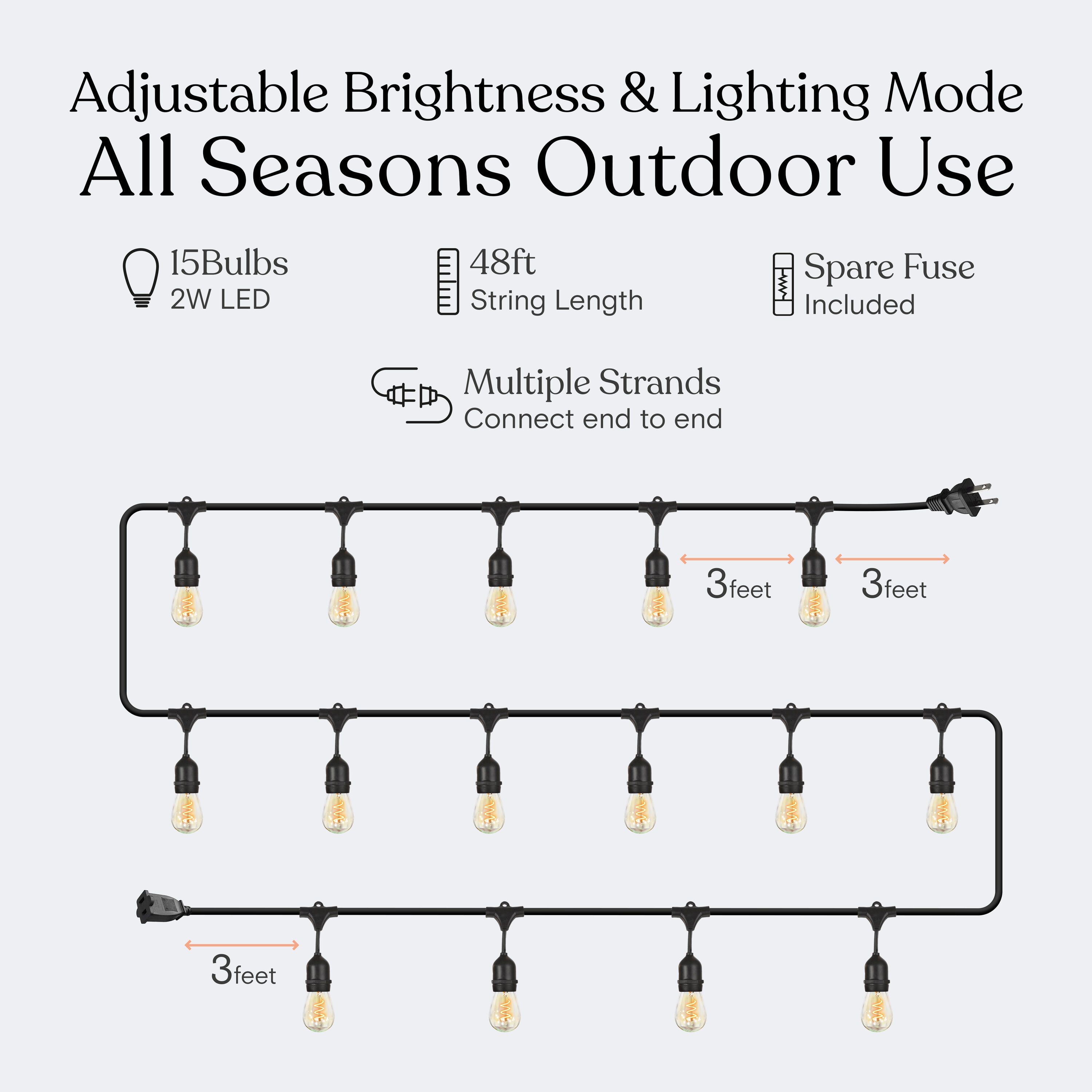 Adjustable Brightness & Lighting Mode
All Seasons Outdoor Use

15Bulbs
2W LED

48ft
String Length

Spare Fuse
Included

Multiple Strands
Connect end to end

3feet

3feet

3feet